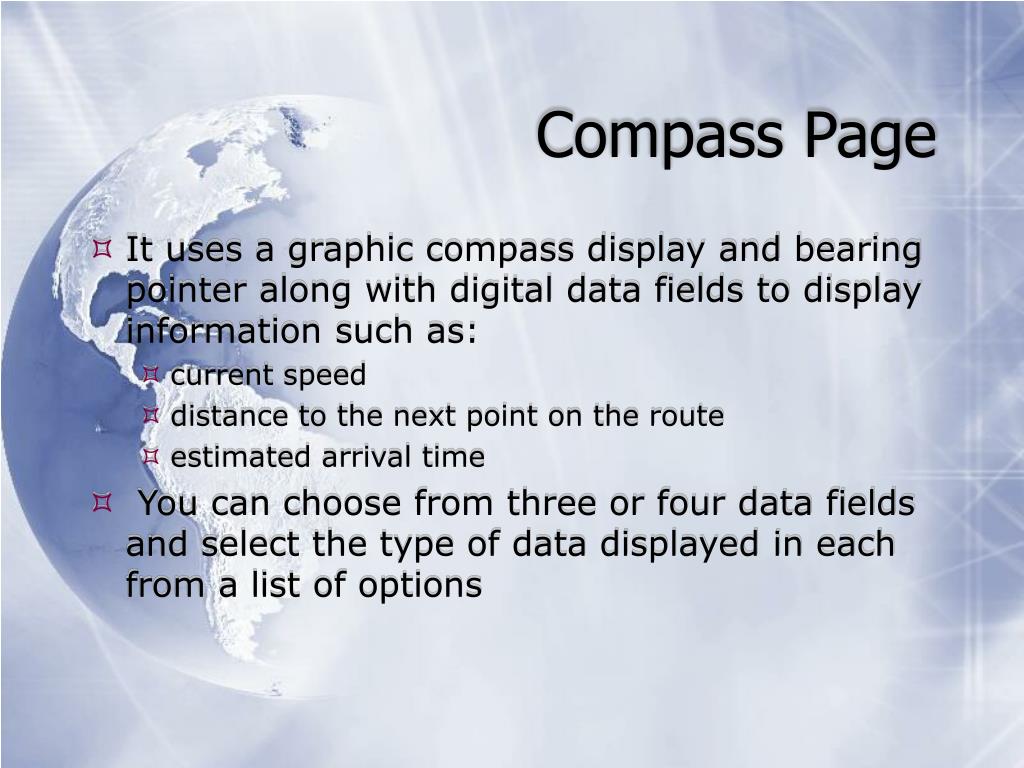 Compass Page

It uses a graphic compass display and bearing pointer along with digital data fields to display information such as:

current speed

distance to the next point on the route

estimated arrival time

You can choose from three or four data fields and select the type of data displayed in each from a list of options